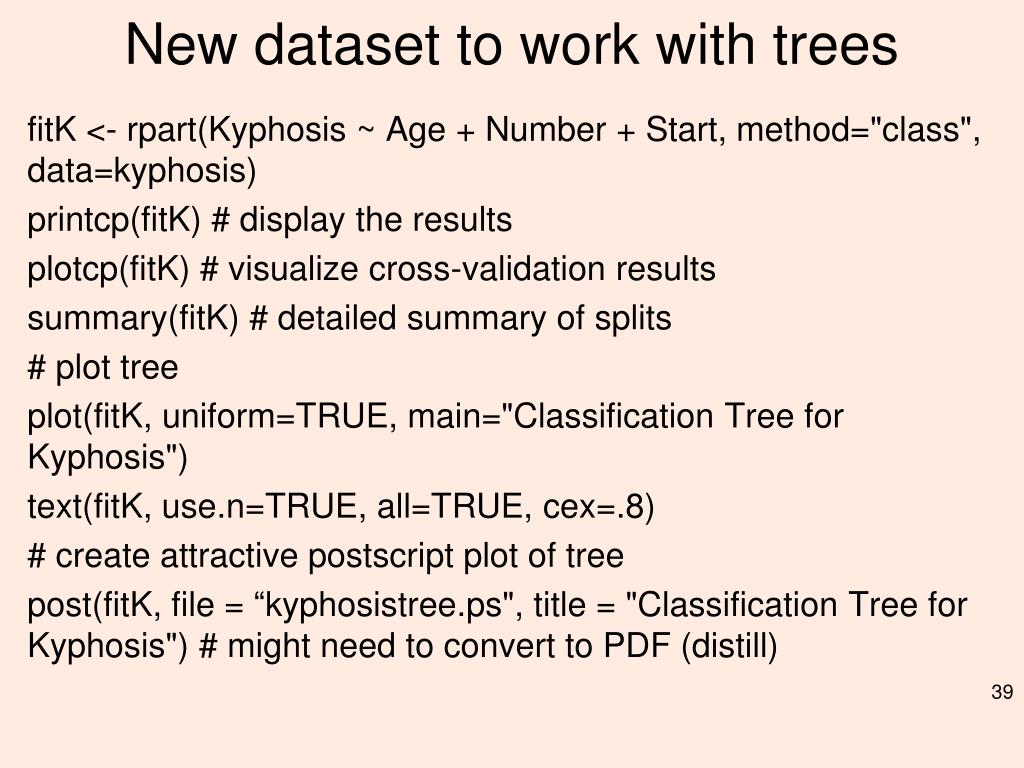 New dataset to work with trees

fitK <- rpart(Kyphosis ~ Age + Number + Start, method="class", data=kyphosis)

printcp(fitK) # display the results

plotcp(fitK) # visualize cross-validation results

summary(fitK) # detailed summary of splits

# plot tree

plot(fitK, uniform=TRUE, main="Classification Tree for Kyphosis")

text(fitK, use.n=TRUE, all=TRUE, cex=.8)

# create attractive postscript plot of tree

post(fitK, file = “kyphosistree.ps", title = "Classification Tree for Kyphosis") # might need to convert to PDF (distill)

39